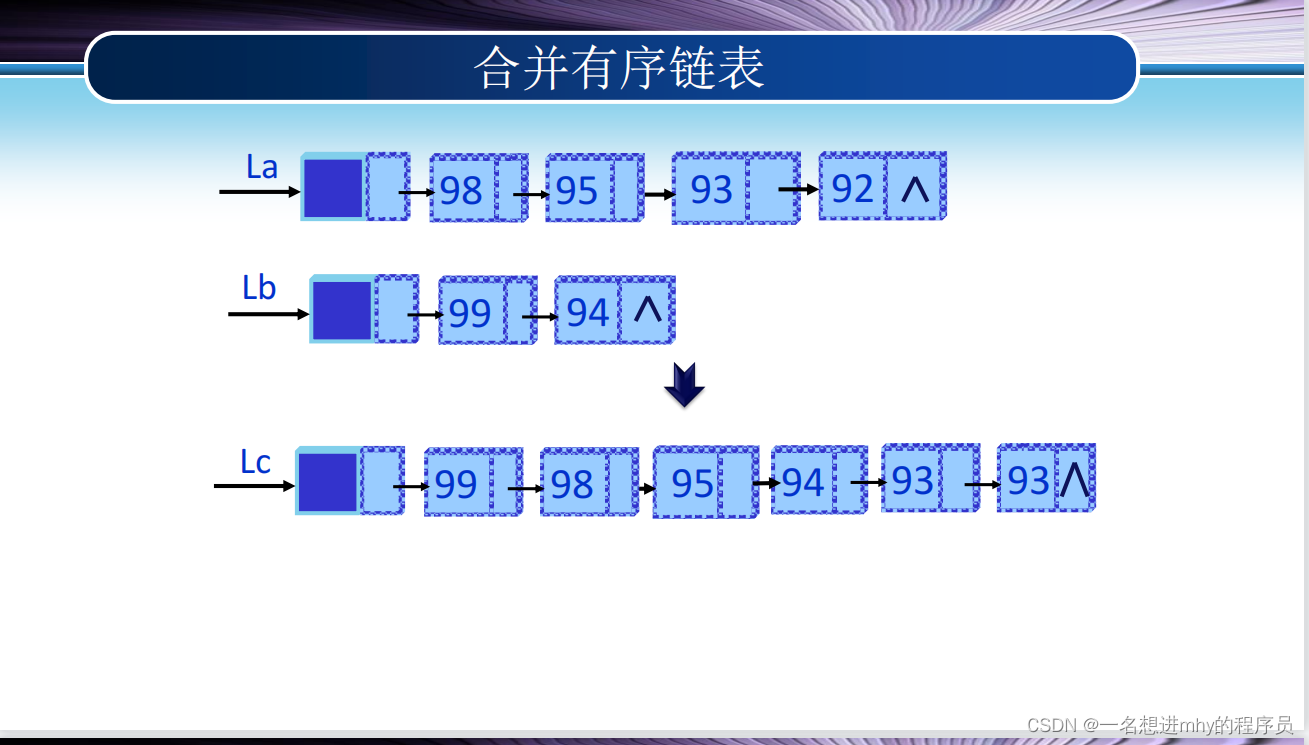 合并有序链表

La

98 95 93 92 ∧

Lb

99 94 ∧

Lc

99 98 95 94 93 93 ∧

CSDN @一名想进mhy的程序员